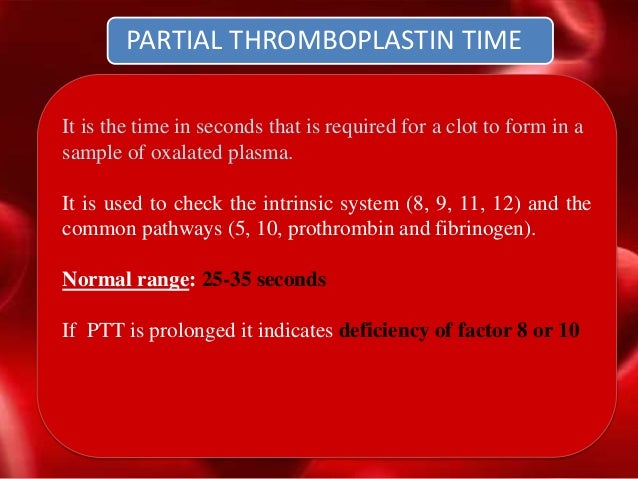 PARTIAL THROMBOPLASTIN TIME

It is the time in seconds that is required for a clot to form in a sample of oxalated plasma.

It is used to check the intrinsic system (8, 9, 11, 12) and the common pathways (5, 10, prothrombin and fibrinogen).

Normal range: 25-35 seconds

If PTT is prolonged it indicates deficiency of factor 8 or 10